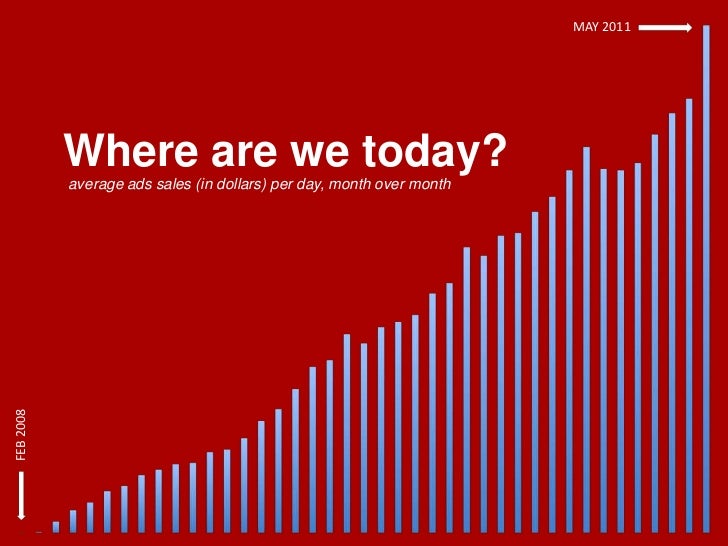 MAY 2011

Where are we today?

average ads sales (in dollars) per day, month over month

FEB 2008